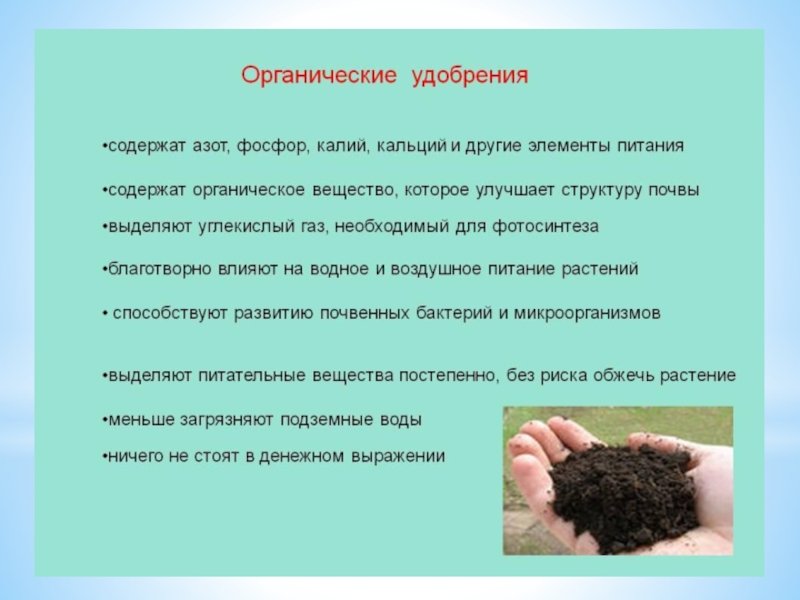 Органические удобрения

•содержат азот, фосфор, калий, кальций и другие элементы питания

•содержат органическое вещество, которое улучшает структуру почвы

•выделяют углекислый газ, необходимый для фотосинтеза

•благотворно влияют на водное и воздушное питание растений

• способствуют развитию почвенных бактерий и микроорганизмов

•выделяют питательные вещества постепенно, без риска обжечь растение

•меньше загрязняют подземные воды

•ничего не стоят в денежном выражении